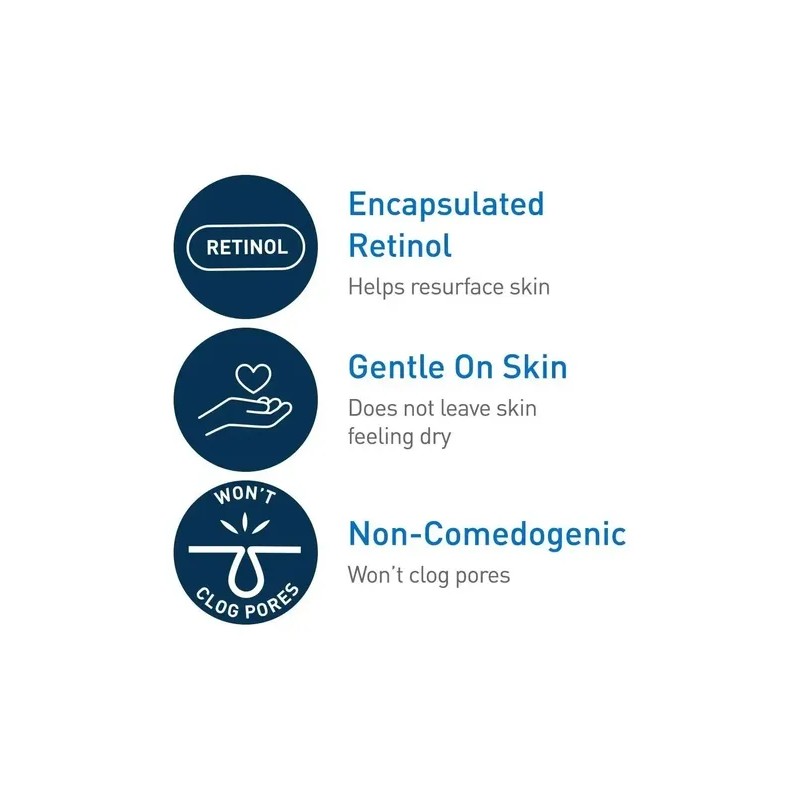 RETINOL

Encapsulated Retinol

Helps resurface skin

Gentle On Skin

Does not leave skin feeling dry

WON'T CLOG PORES

Non-Comedogenic

Won't clog pores